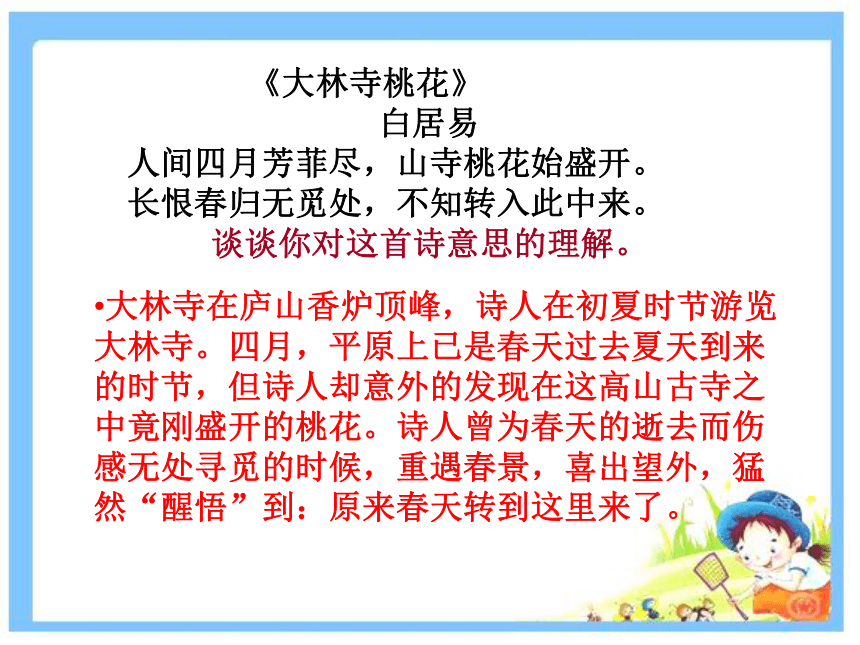 《大林寺桃花》
白居易
人间四月芳菲尽，山寺桃花始盛开。
长恨春归无觅处，不知转入此中来。
谈谈你对这首诗意思的理解。

•大林寺在庐山香炉顶峰，诗人在初夏时节游览大林寺。四月，平原上已是春天过去夏天到来的时节，但诗人却意外的发现在这高山古寺之中竟刚盛开的桃花。诗人曾为春天的逝去而伤感无处寻觅的时候，重遇春景，喜出望外，猛然“醒悟”到：原来春天转到这里来了。